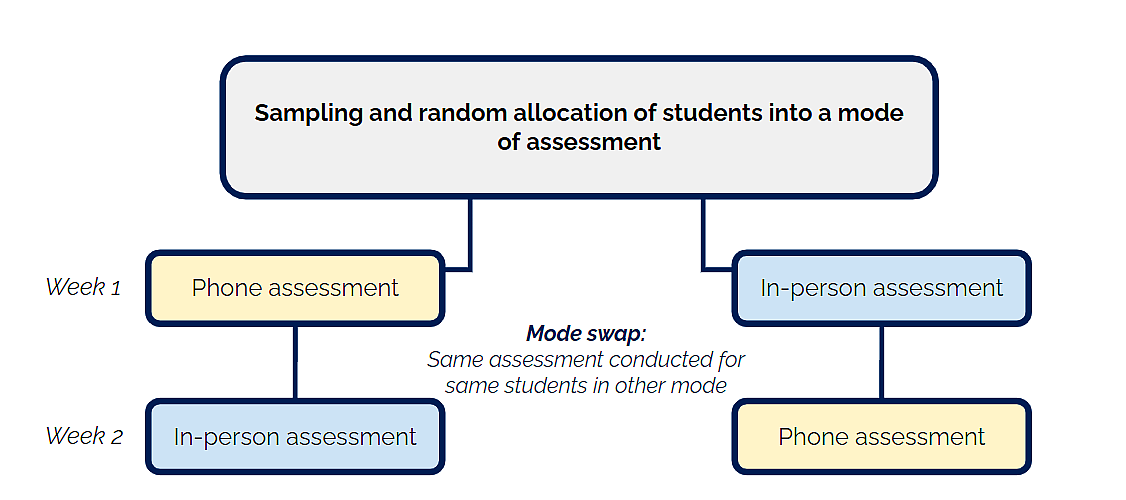 Sampling and random allocation of students into a mode of assessment

Week 1

Phone assessment

In-person assessment

Mode swap:
Same assessment conducted for same students in other mode

Week 2

In-person assessment

Phone assessment